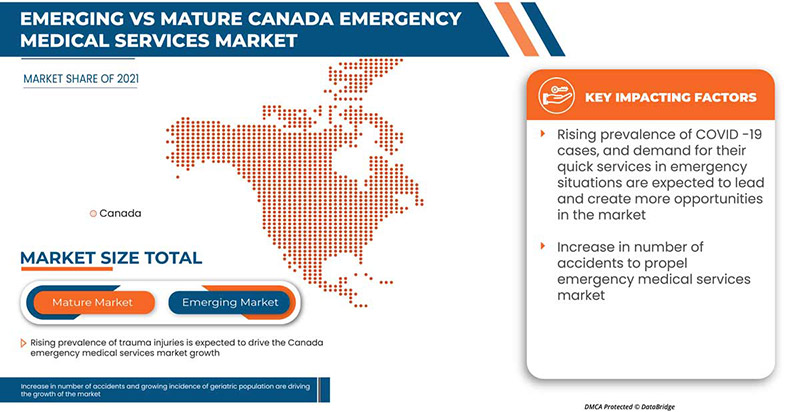 EMERGING VS MATURE CANADA EMERGENCY MEDICAL SERVICES MARKET

MARKET SHARE OF 2021

Canada

MARKET SIZE TOTAL

Mature Market

Emerging Market

Rising prevalence of trauma injuries is expected to drive the Canada emergency medical services market growth

Increase in number of accidents and growing incidence of geriatric population are driving the growth of the market

KEY IMPACTING FACTORS

Rising prevalence of COVID -19 cases, and demand for their quick services in emergency situations are expected to lead and create more opportunities in the market

Increase in number of accidents to propel emergency medical services market

DMCA Protected © DataBridge